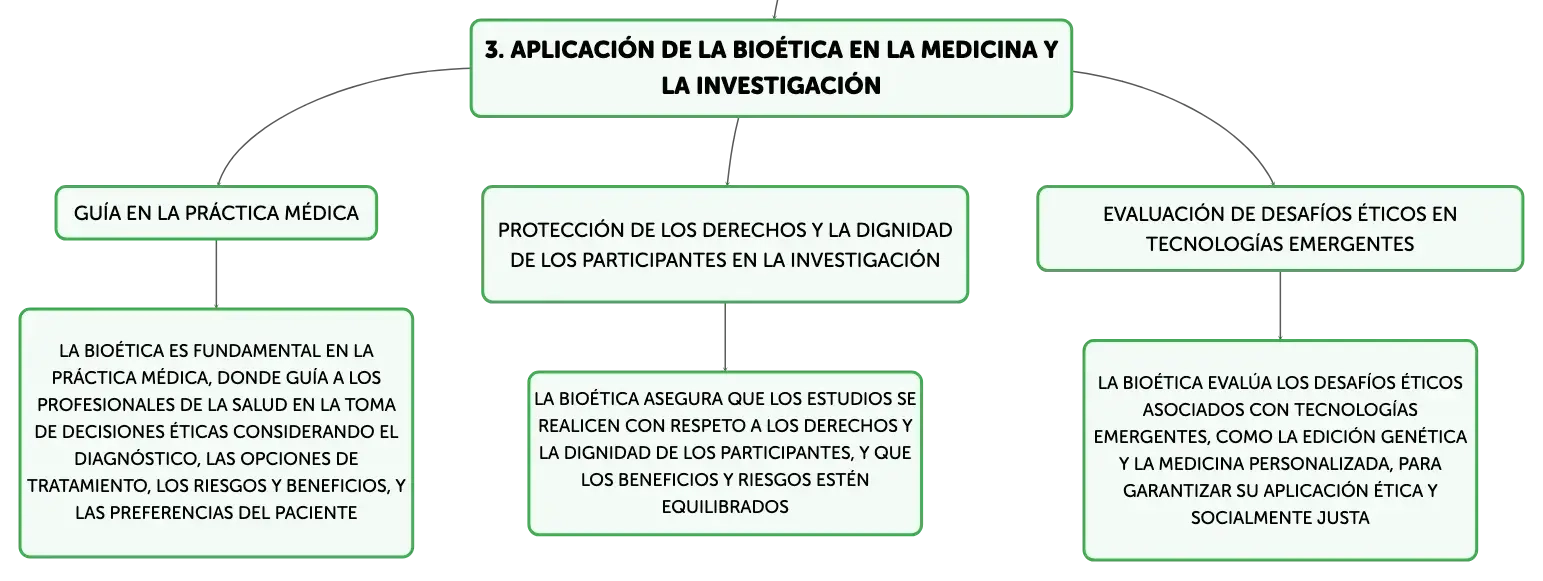 3. APLICACIÓN DE LA BIOÉTICA EN LA MEDICINA Y LA INVESTIGACIÓN

GUÍA EN LA PRÁCTICA MÉDICA

LA BIOÉTICA ES FUNDAMENTAL EN LA PRÁCTICA MÉDICA, DONDE GUÍA A LOS PROFESIONALES DE LA SALUD EN LA TOMA DE DECISIONES ÉTICAS CONSIDERANDO EL DIAGNÓSTICO, LAS OPCIONES DE TRATAMIENTO, LOS RIESGOS Y BENEFICIOS, Y LAS PREFERENCIAS DEL PACIENTE

PROTECCIÓN DE LOS DERECHOS Y LA DIGNIDAD DE LOS PARTICIPANTES EN LA INVESTIGACIÓN

LA BIOÉTICA ASEGURA QUE LOS ESTUDIOS SE REALICEN CON RESPETO A LOS DERECHOS Y LA DIGNIDAD DE LOS PARTICIPANTES, Y QUE LOS BENEFICIOS Y RIESGOS ESTÉN EQUILIBRADOS

EVALUACIÓN DE DESAFÍOS ÉTICOS EN TECNOLOGÍAS EMERGENTES

LA BIOÉTICA EVALÚA LOS DESAFÍOS ÉTICOS ASOCIADOS CON TECNOLOGÍAS EMERGENTES, COMO LA EDICIÓN GENÉTICA Y LA MEDICINA PERSONALIZADA, PARA GARANTIZAR SU APLICACIÓN ÉTICA Y SOCIALMENTE JUSTA